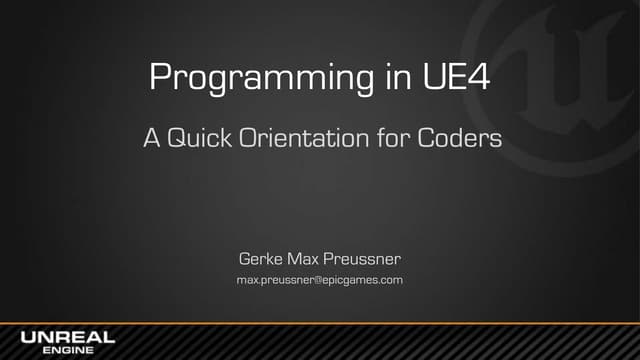 Programming in UE4

A Quick Orientation for Coders

Gerke Max Preussner

max.preussner@epicgames.com

UNREAL ENGINE